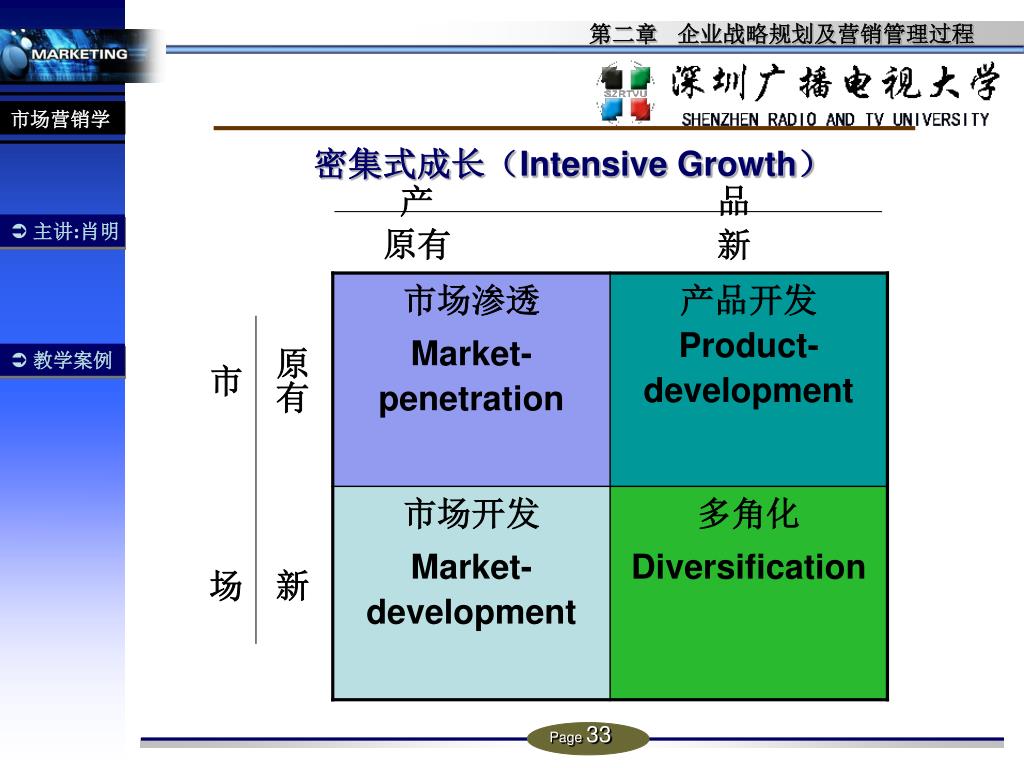 MARKETING

第二章　企业战略规划及营销管理过程

SZRTVU 深圳广播电视大学 SHENZHEN RADIO AND TV UNIVERSITY

市场营销学

主讲:肖明

教学案例

密集式成长（Intensive Growth）

产　品

原有　新

市　场

原有

新

| 市场渗透 Market-penetration | 产品开发 Product-development |
|---|---|
| 市场开发 Market-development | 多角化 Diversification |

Page 33